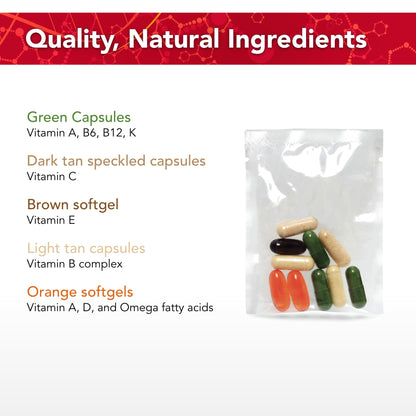 Quality, Natural Ingredients

Green Capsules
Vitamin A, B6, B12, K

Dark tan speckled capsules
Vitamin C

Brown softgel
Vitamin E

Light tan capsules
Vitamin B complex

Orange softgels
Vitamin A, D, and Omega fatty acids